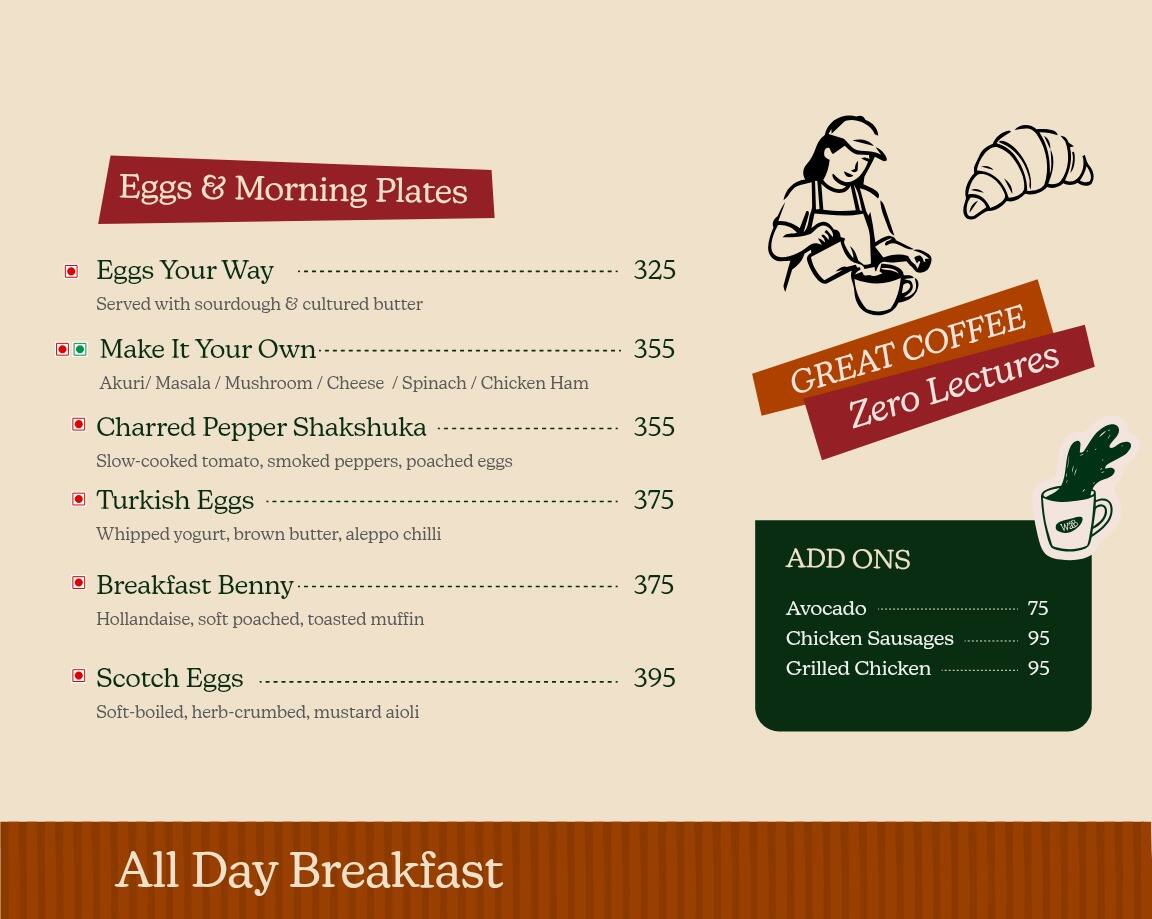 Eggs & Morning Plates

Eggs Your Way 325
Served with sourdough & cultured butter

Make It Your Own 355
Akuri/ Masala / Mushroom / Cheese / Spinach / Chicken Ham

Charred Pepper Shakshuka 355
Slow-cooked tomato, smoked peppers, poached eggs

Turkish Eggs 375
Whipped yogurt, brown butter, aleppo chilli

Breakfast Benny 375
Hollandaise, soft poached, toasted muffin

Scotch Eggs 395
Soft-boiled, herb-crumbed, mustard aioli

GREAT COFFEE
Zero Lectures

ADD ONS
Avocado 75
Chicken Sausages 95
Grilled Chicken 95

All Day Breakfast